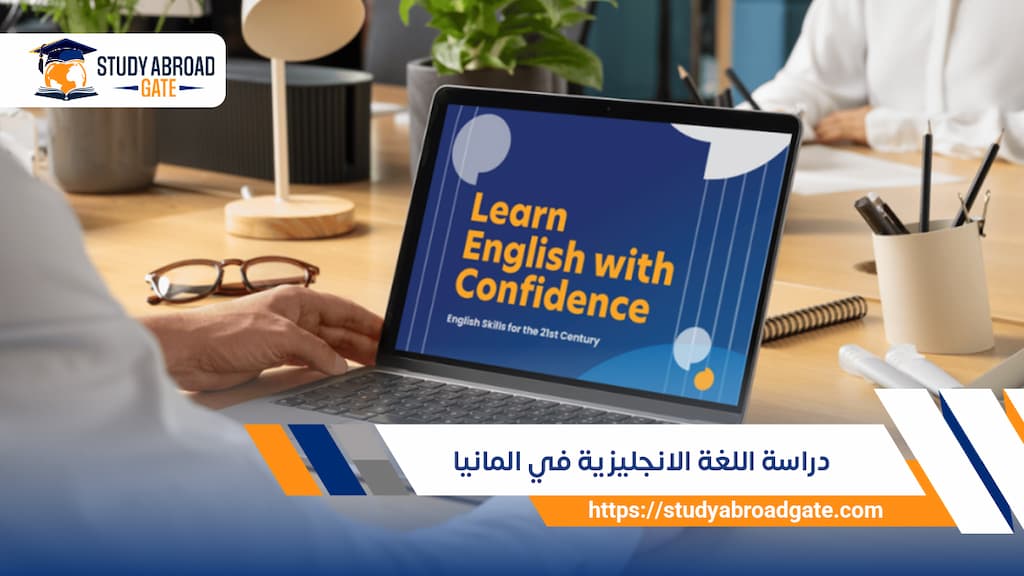 STUDY ABROAD
GATE

Learn English with Confidence

English Skills for the 21st Century

دراسة اللغة الانجليزية في المانيا

https://studyabroadgate.com